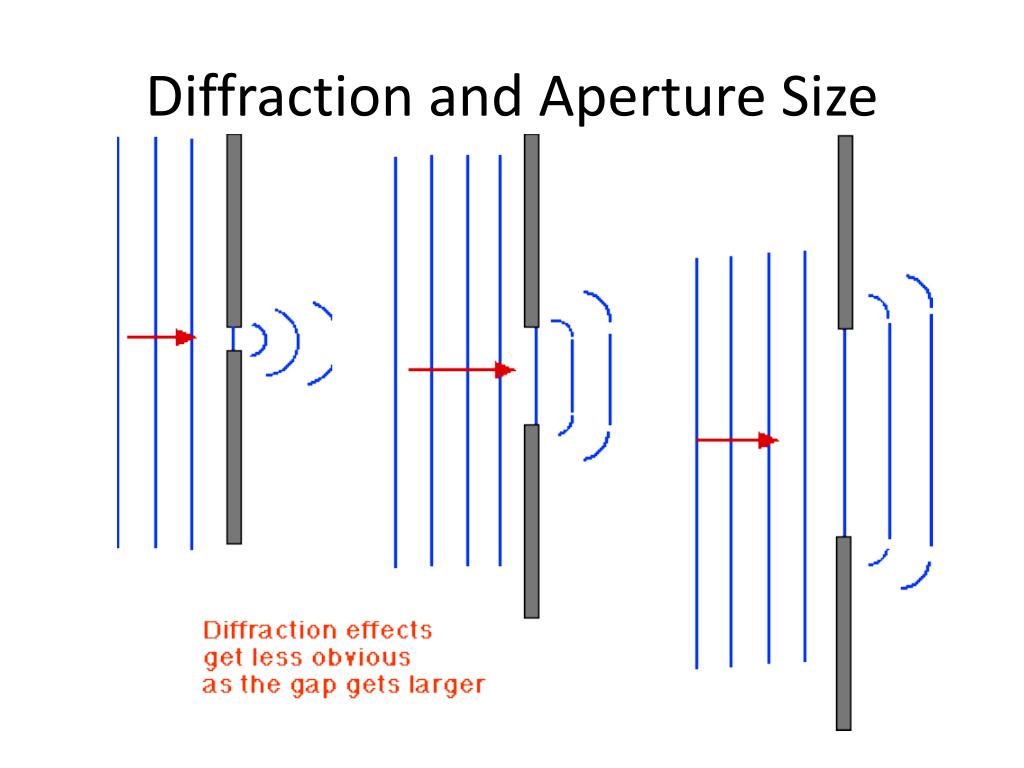 Diffraction and Aperture Size

Diffraction effects
get less obvious
as the gap gets larger